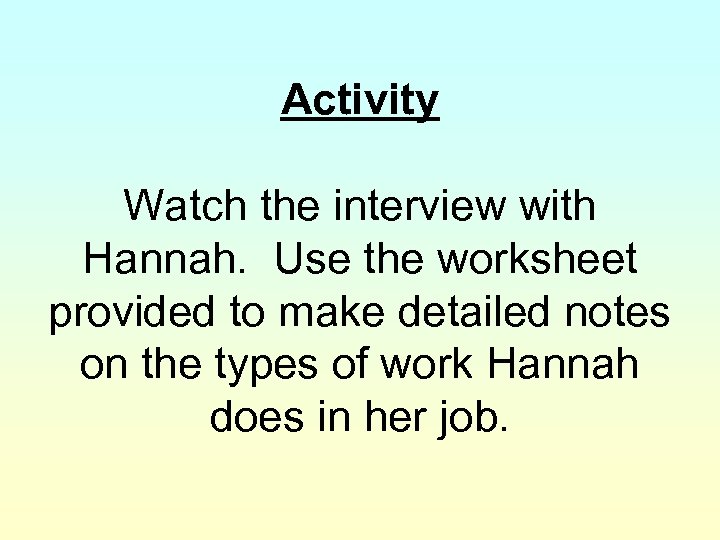 Activity

Watch the interview with Hannah. Use the worksheet provided to make detailed notes on the types of work Hannah does in her job.